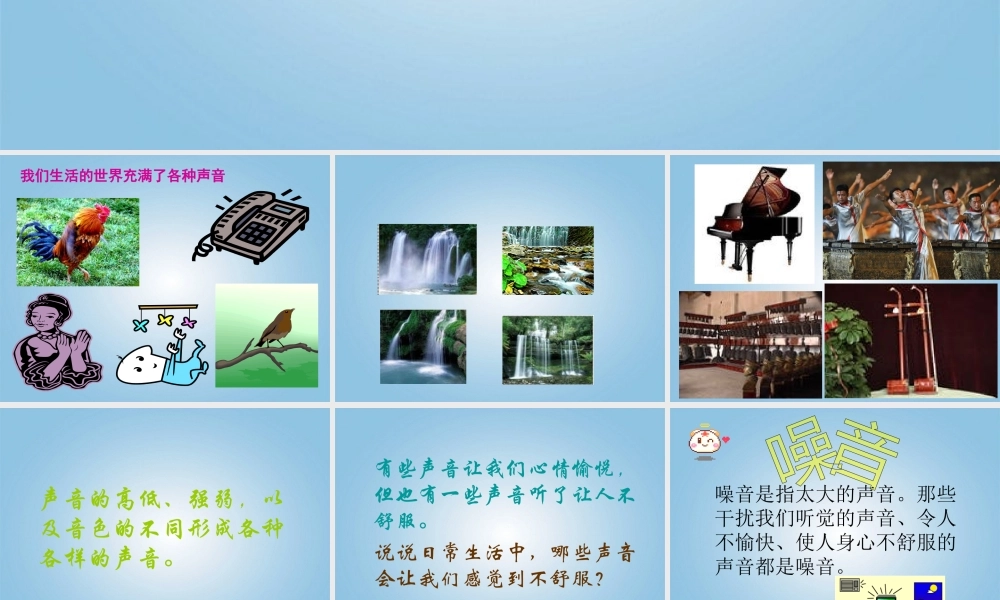 我们生活的世界充满了各种声音

声音的高低、强弱，以及音色的不同形成各种各样的声音。

有些声音让我们心情愉悦，但也有一些声音听了让人不舒服。

说说日常生活中，哪些声音会让我们感觉到不舒服？

噪音

噪音是指太大的声音。那些干扰我们听觉的声音、令人不愉快、使人身心不舒服的声音都是噪音。